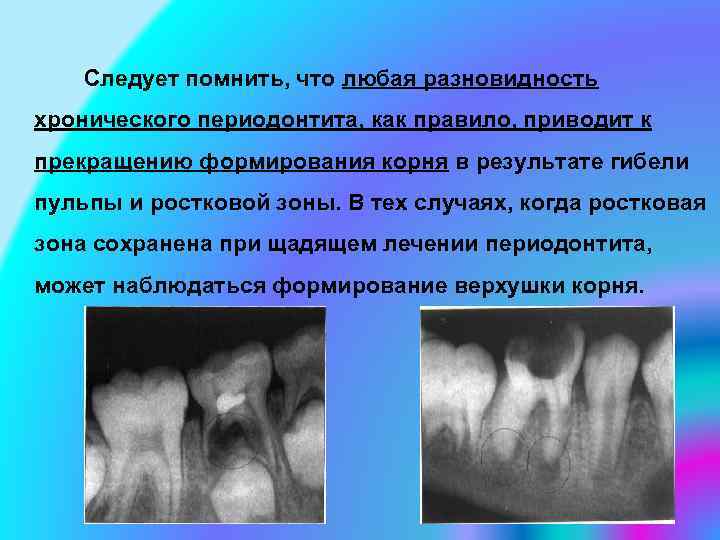 Следует помнить, что любая разновидность хронического периодонтита, как правило, приводит к прекращению формирования корня в результате гибели пульпы и ростковой зоны. В тех случаях, когда ростковая зона сохранена при щадящем лечении периодонтита, может наблюдаться формирование верхушки корня.